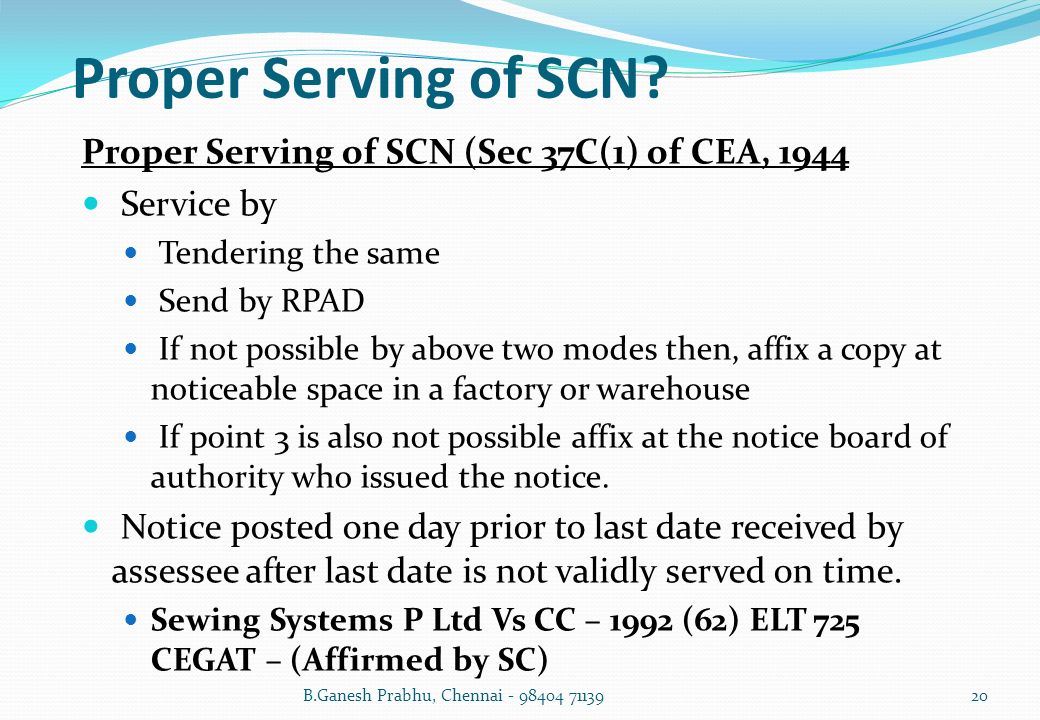 Proper Serving of SCN?

Proper Serving of SCN (Sec 37C(1) of CEA, 1944

Service by

Tendering the same

Send by RPAD

If not possible by above two modes then, affix a copy at noticeable space in a factory or warehouse

If point 3 is also not possible affix at the notice board of authority who issued the notice.

Notice posted one day prior to last date received by assessee after last date is not validly served on time.

Sewing Systems P Ltd Vs CC – 1992 (62) ELT 725 CEGAT – (Affirmed by SC)

B.Ganesh Prabhu, Chennai - 98404 71139

20